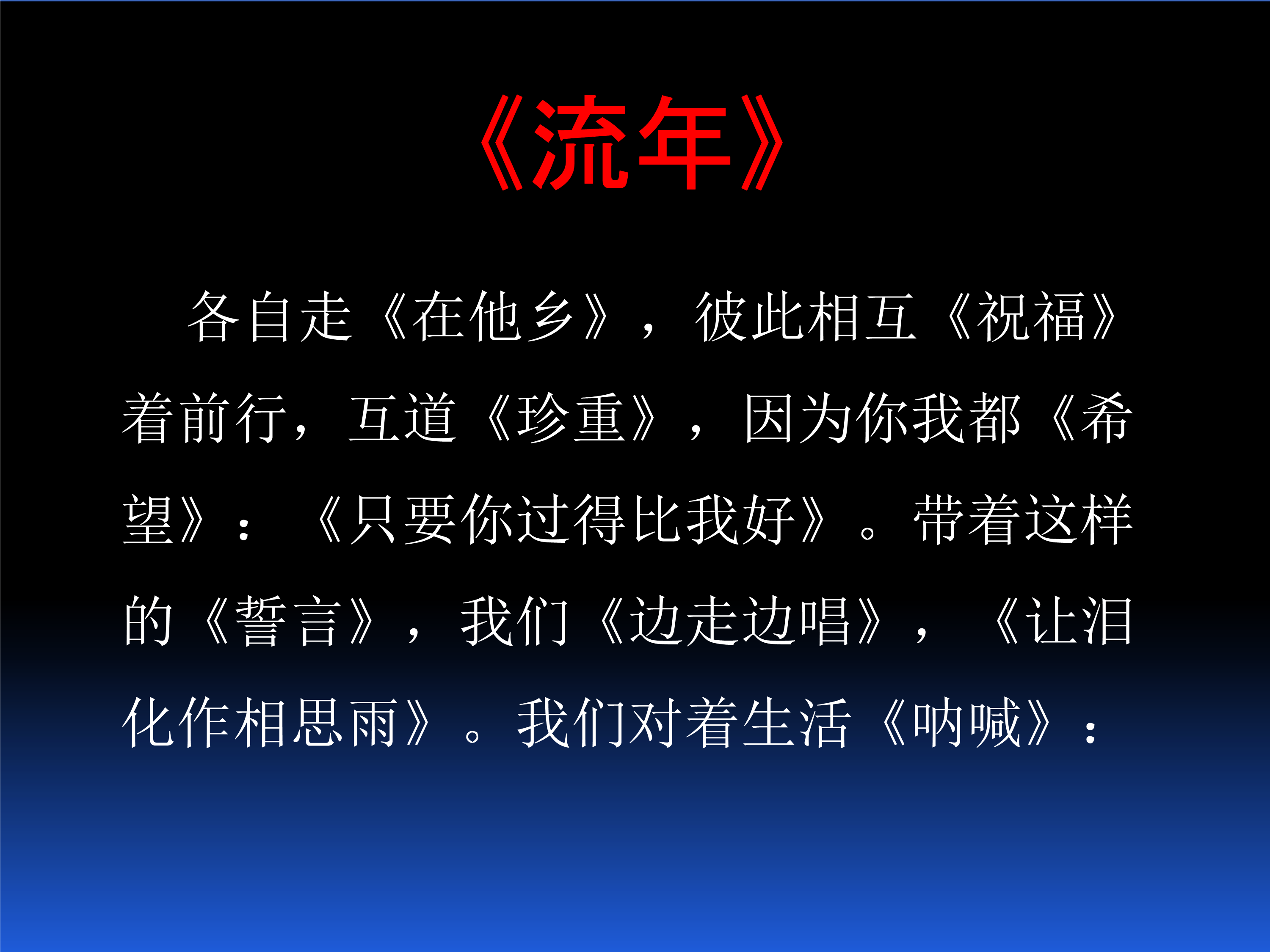 《流年》

各自走《在他乡》，彼此相互《祝福》着前行，互道《珍重》，因为你我都《希望》：《只要你过得比我好》。带着这样的《誓言》，我们《边走边唱》，《让泪化作相思雨》。我们对着生活《呐喊》：